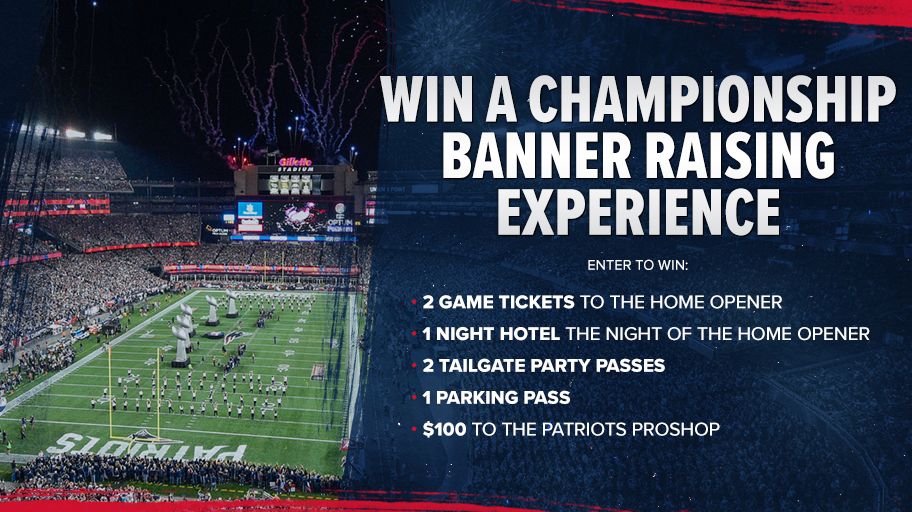 Gillette STADIUM

PATRIOTS

WIN A CHAMPIONSHIP BANNER RAISING EXPERIENCE

ENTER TO WIN:

• 2 GAME TICKETS TO THE HOME OPENER
• 1 NIGHT HOTEL THE NIGHT OF THE HOME OPENER
• 2 TAILGATE PARTY PASSES
• 1 PARKING PASS
• $100 TO THE PATRIOTS PROSHOP